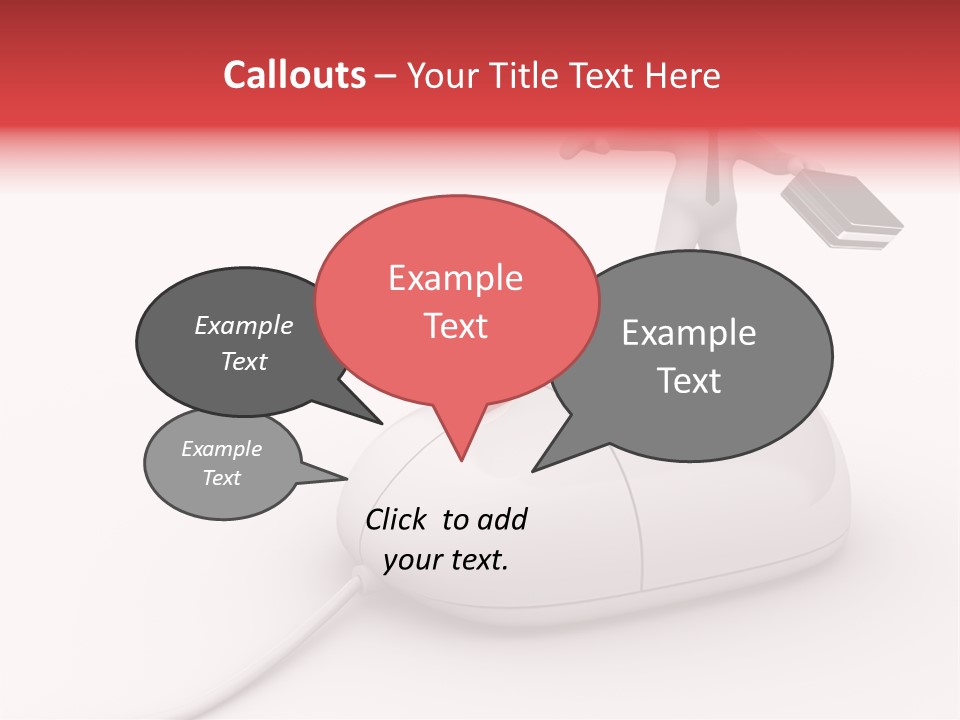 Callouts – Your Title Text Here

Example Text

Example Text

Example Text

Example Text

Click to add your text.